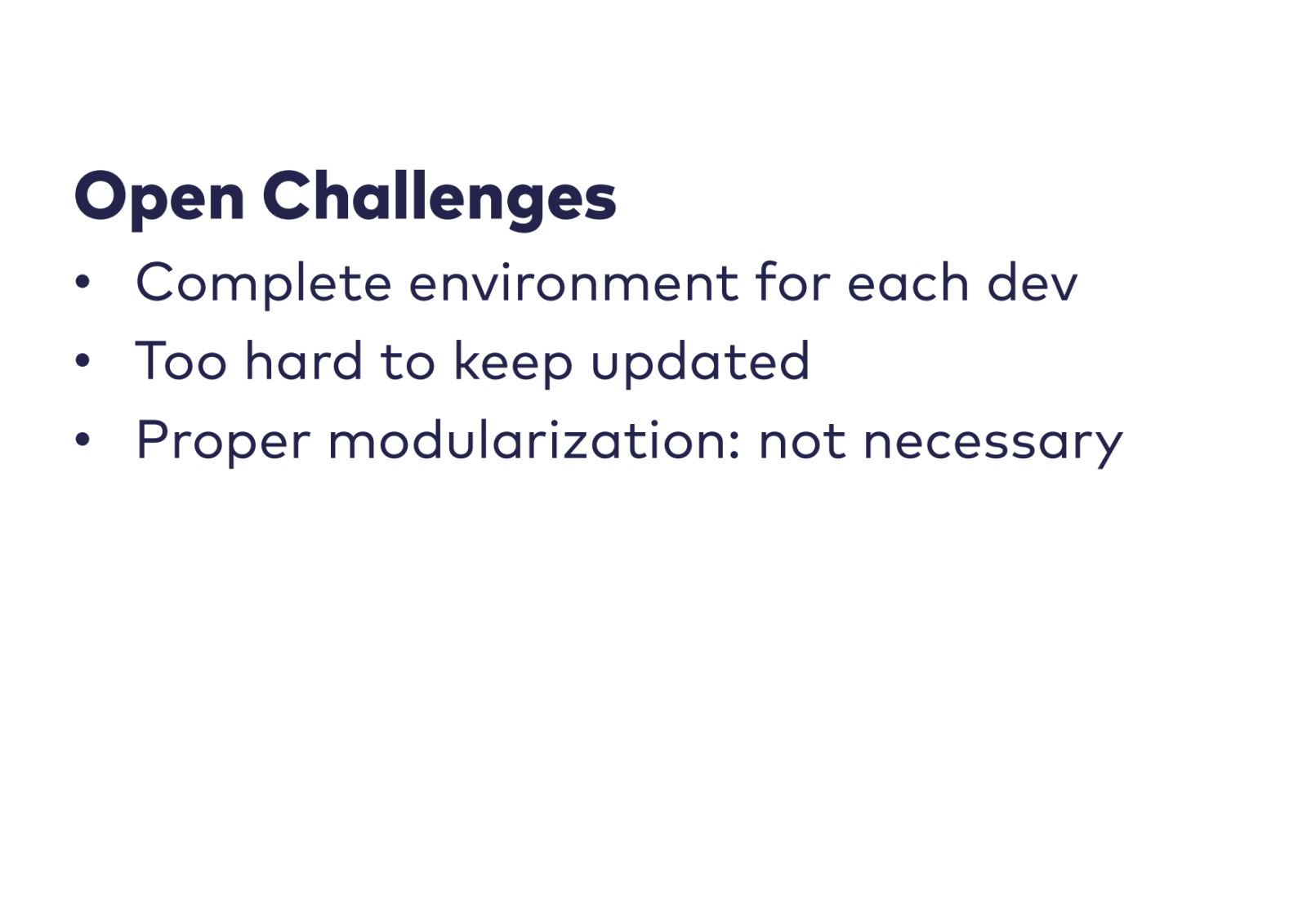 Open Challenges

• Complete environment for each dev
• Too hard to keep updated
• Proper modularization: not necessary